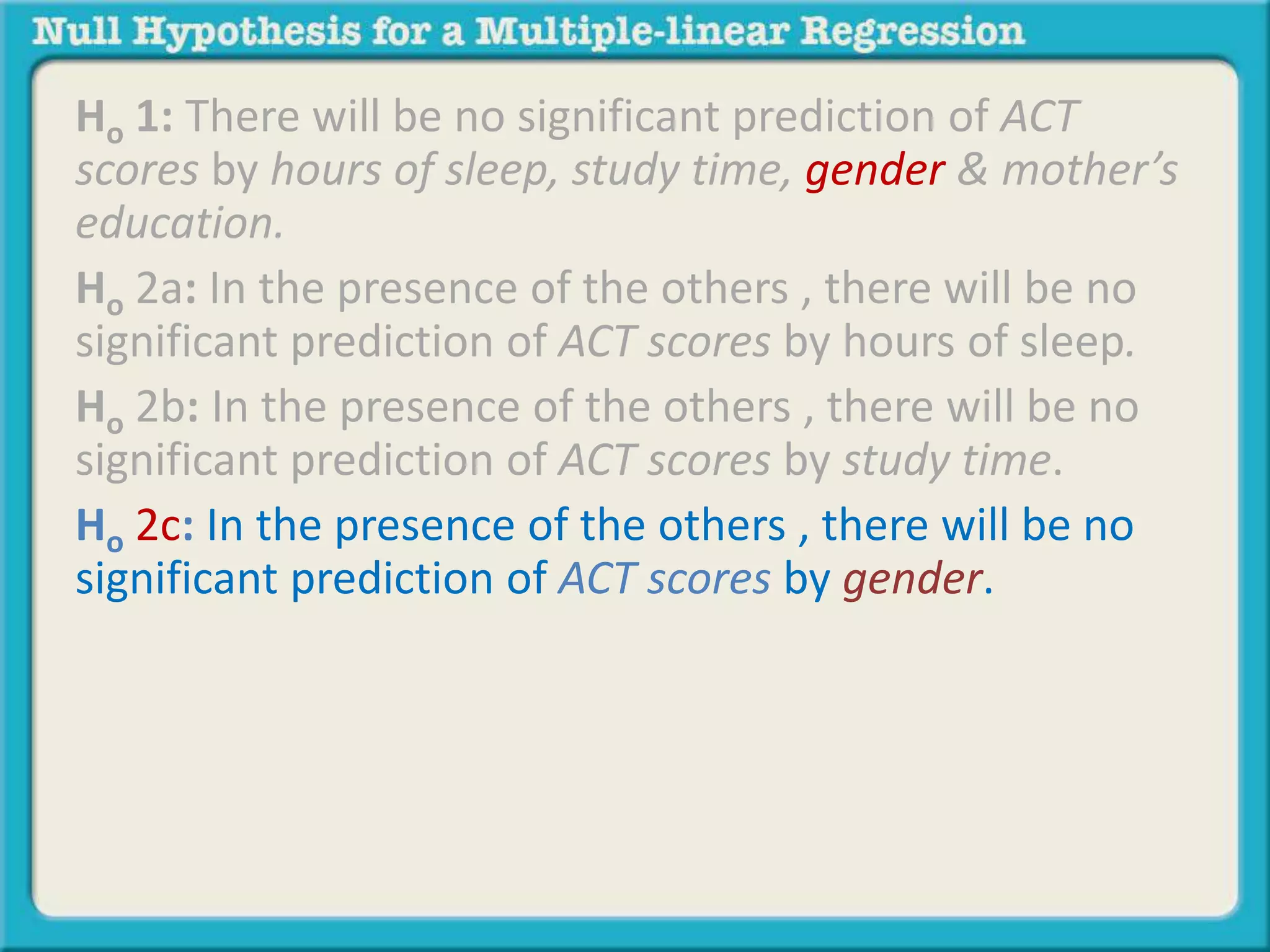 Null Hypothesis for a Multiple-linear Regression

$H_o$ 1: There will be no significant prediction of ACT scores by hours of sleep, study time, gender & mother's education.

$H_o$ 2a: In the presence of the others , there will be no significant prediction of ACT scores by hours of sleep.

$H_o$ 2b: In the presence of the others , there will be no significant prediction of ACT scores by study time.

$H_o$ 2c: In the presence of the others , there will be no significant prediction of ACT scores by gender.